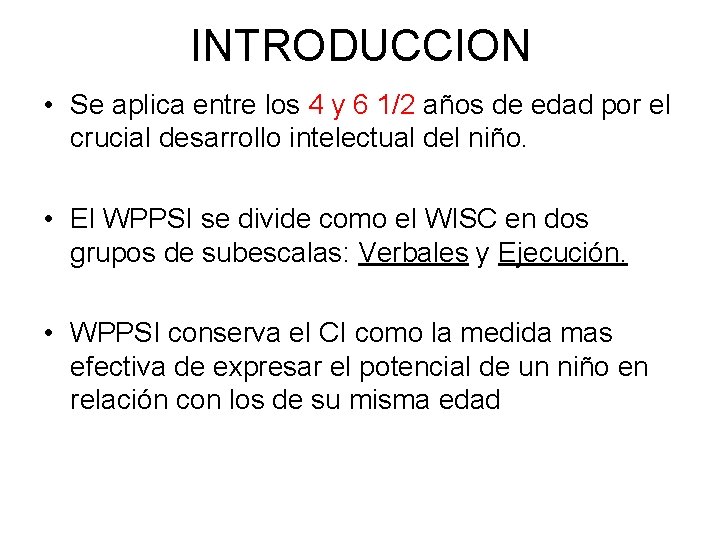 INTRODUCCION

• Se aplica entre los 4 y 6 1/2 años de edad por el crucial desarrollo intelectual del niño.

• El WPPSI se divide como el WISC en dos grupos de subescalas: Verbales y Ejecución.

• WPPSI conserva el CI como la medida mas efectiva de expresar el potencial de un niño en relación con los de su misma edad